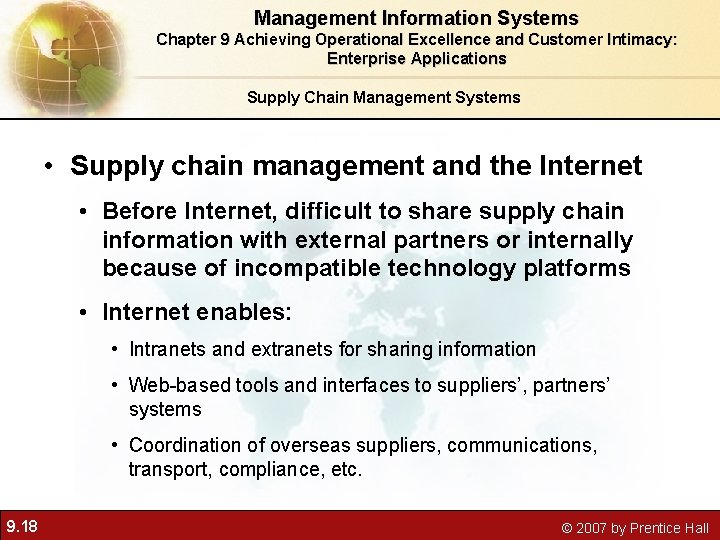 Management Information Systems
Chapter 9 Achieving Operational Excellence and Customer Intimacy: Enterprise Applications

Supply Chain Management Systems

• Supply chain management and the Internet

• Before Internet, difficult to share supply chain information with external partners or internally because of incompatible technology platforms

• Internet enables:

• Intranets and extranets for sharing information

• Web-based tools and interfaces to suppliers', partners' systems

• Coordination of overseas suppliers, communications, transport, compliance, etc.

9.18

© 2007 by Prentice Hall